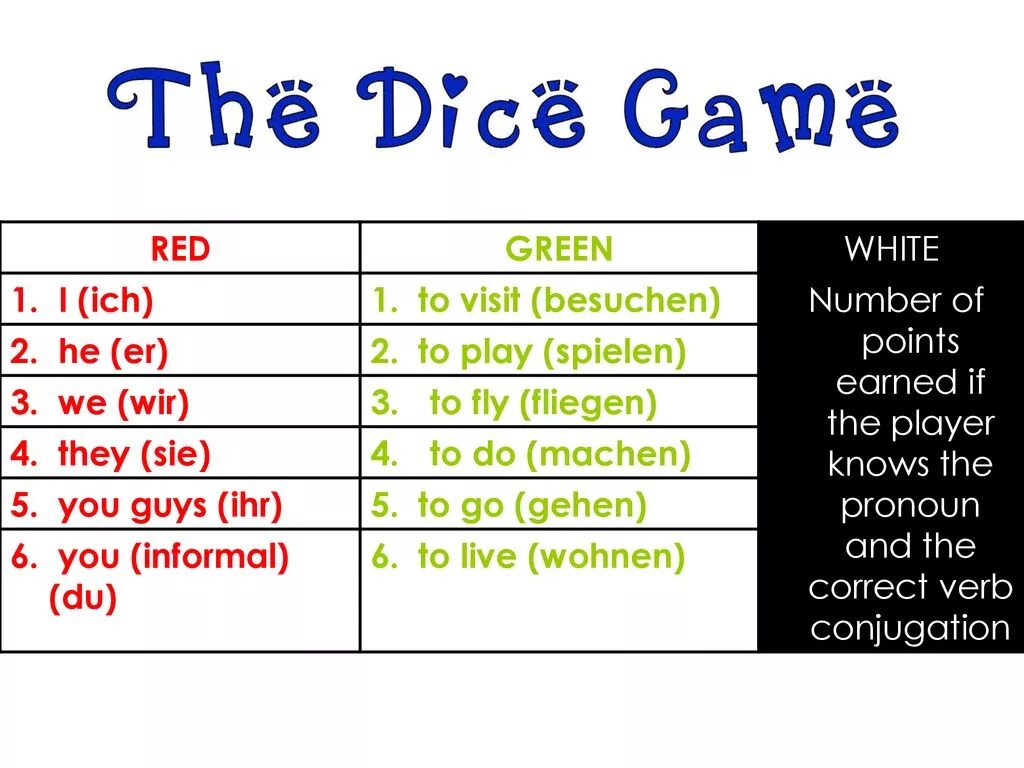 The Dice Game

| RED | GREEN | WHITE |
|---|---|---|
| 1. I (ich) | 1. to visit (besuchen) | Number of points earned if the player knows the pronoun and the correct verb conjugation |
| 2. he (er) | 2. to play (spielen) | |
| 3. we (wir) | 3. to fly (fliegen) | |
| 4. they (sie) | 4. to do (machen) | |
| 5. you guys (ihr) | 5. to go (gehen) | |
| 6. you (informal) (du) | 6. to live (wohnen) | |